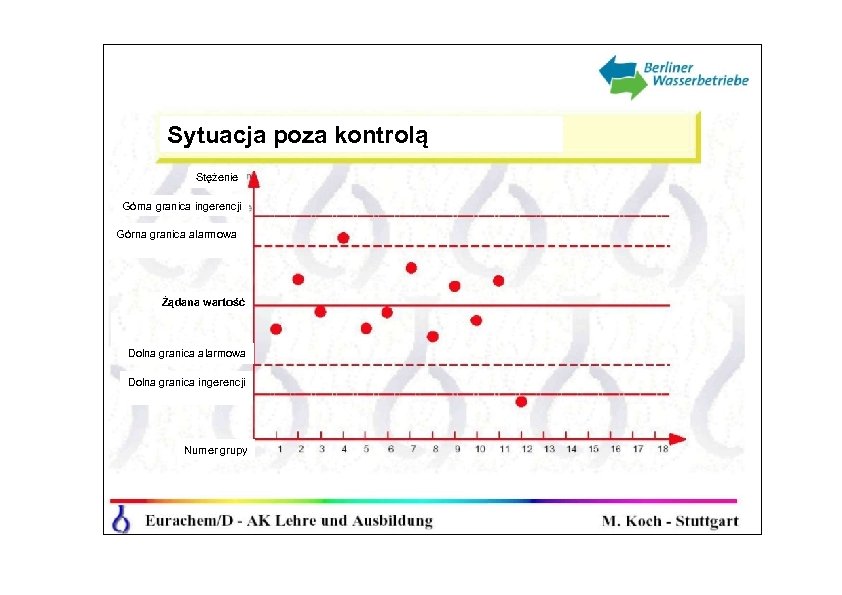 Berliner Wasserbetriebe

Sytuacja poza kontrolą

Stężenie

Górna granica ingerencji

Górna granica alarmowa

Żądana wartość

Dolna granica alarmowa

Dolna granica ingerencji

Numer grupy

1 2 3 4 5 6 7 8 9 10 11 12 13 14 15 16 17 18

Eurachem/D - AK Lehre und Ausbildung

M. Koch - Stuttgart